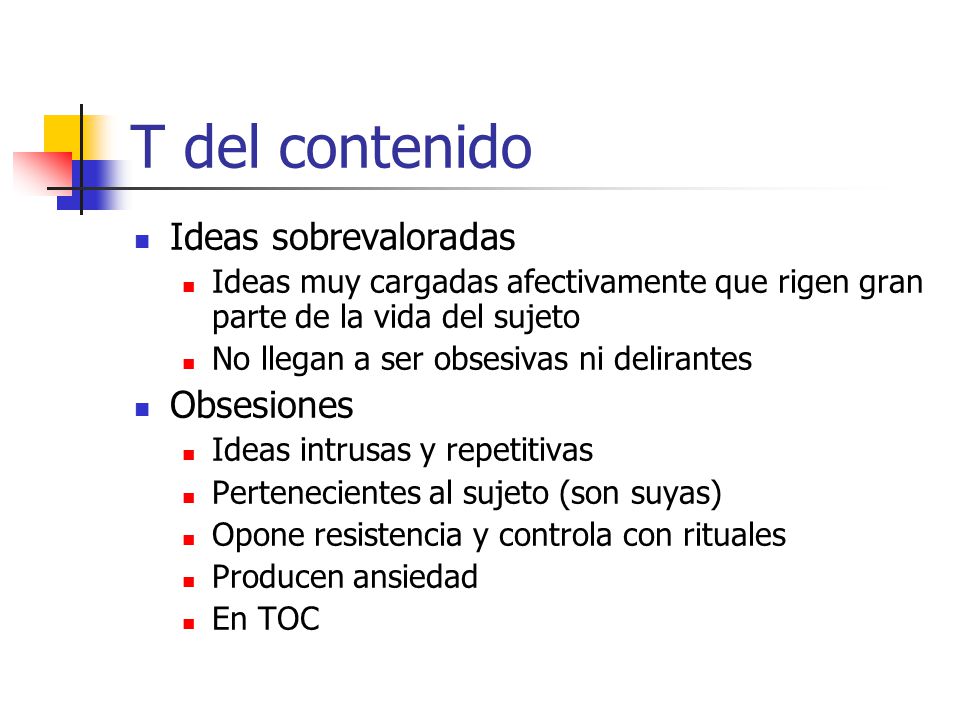 T del contenido

- Ideas sobrevaloradas
  - Ideas muy cargadas afectivamente que rigen gran parte de la vida del sujeto
  - No llegan a ser obsesivas ni delirantes
- Obsesiones
  - Ideas intrusas y repetitivas
  - Pertenecientes al sujeto (son suyas)
  - Opone resistencia y controla con rituales
  - Producen ansiedad
  - En TOC